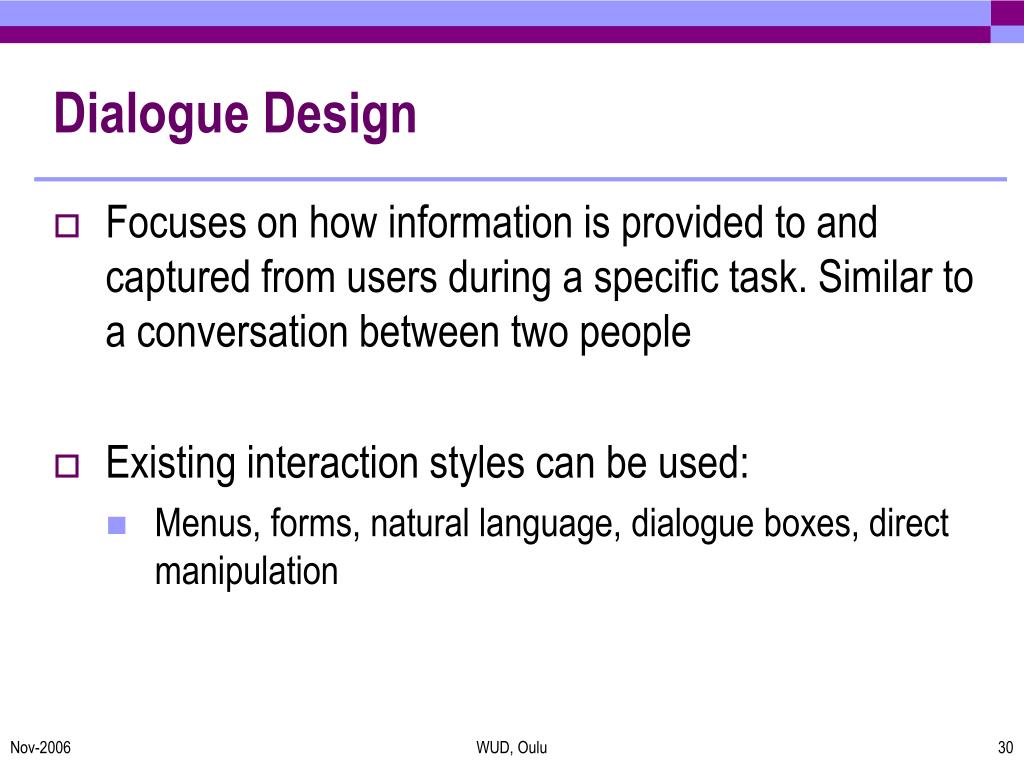 Dialogue Design

Focuses on how information is provided to and captured from users during a specific task. Similar to a conversation between two people

Existing interaction styles can be used:

Menus, forms, natural language, dialogue boxes, direct manipulation

Nov-2006

WUD, Oulu

30